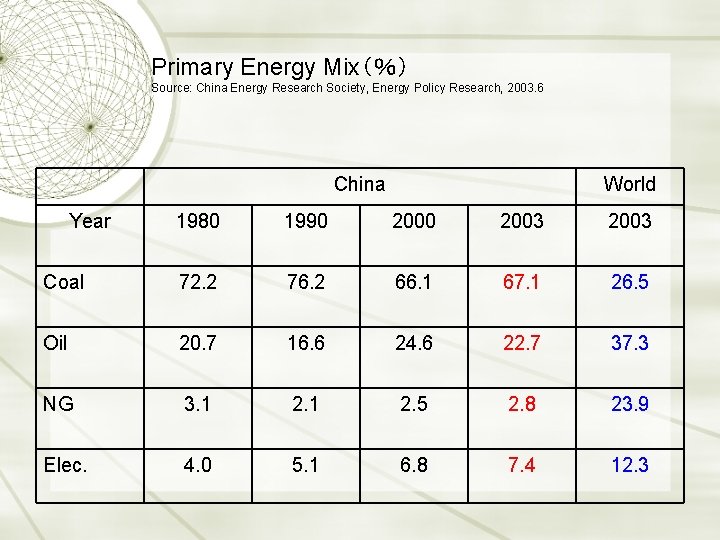 Primary Energy Mix（%）
Source: China Energy Research Society, Energy Policy Research, 2003.6

| | China | | | | World |
|---|---|---|---|---|---|
| Year | 1980 | 1990 | 2000 | 2003 | 2003 |
| Coal | 72.2 | 76.2 | 66.1 | 67.1 | 26.5 |
| Oil | 20.7 | 16.6 | 24.6 | 22.7 | 37.3 |
| NG | 3.1 | 2.1 | 2.5 | 2.8 | 23.9 |
| Elec. | 4.0 | 5.1 | 6.8 | 7.4 | 12.3 |